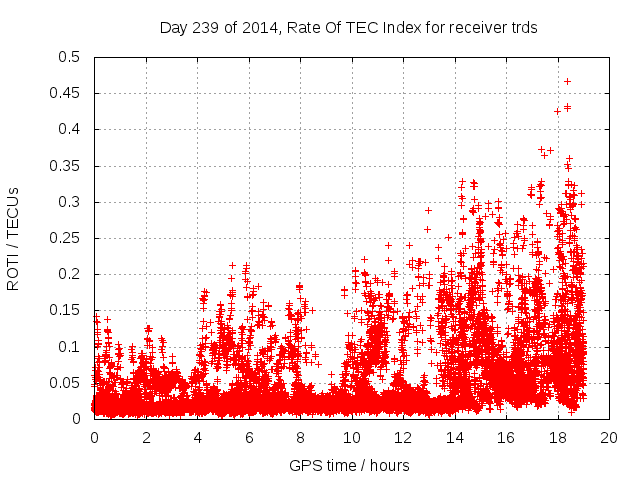 Day 239 of 2014, Rate Of TEC Index for receiver trds

ROTI / TECUs

0.5
0.45
0.4
0.35
0.3
0.25
0.2
0.15
0.1
0.05
0

0 2 4 6 8 10 12 14 16 18 20

GPS time / hours